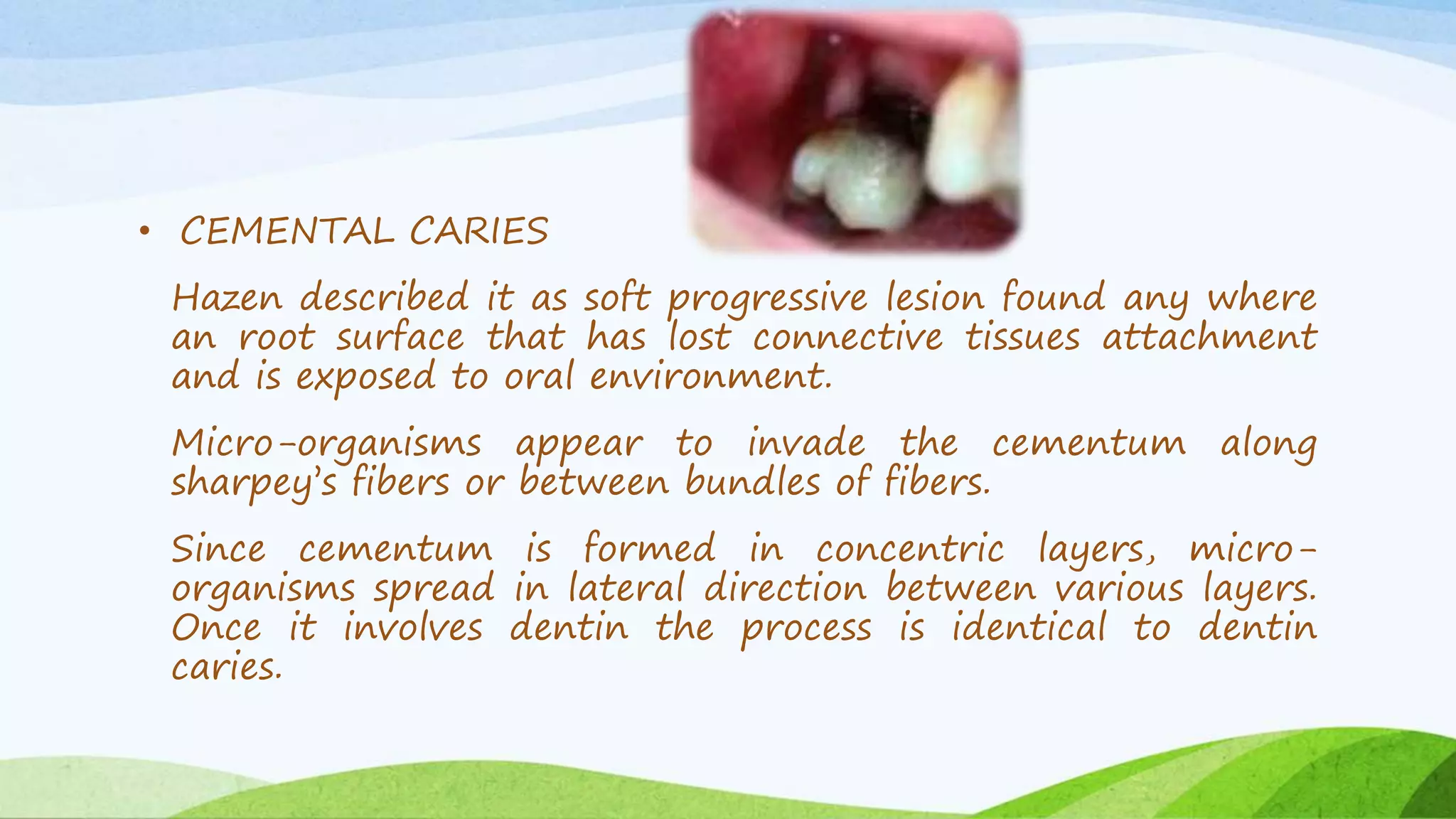 • CEMENTAL CARIES

Hazen described it as soft progressive lesion found any where an root surface that has lost connective tissues attachment and is exposed to oral environment.

Micro-organisms appear to invade the cementum along sharpey's fibers or between bundles of fibers.

Since cementum is formed in concentric layers, micro-organisms spread in lateral direction between various layers. Once it involves dentin the process is identical to dentin caries.